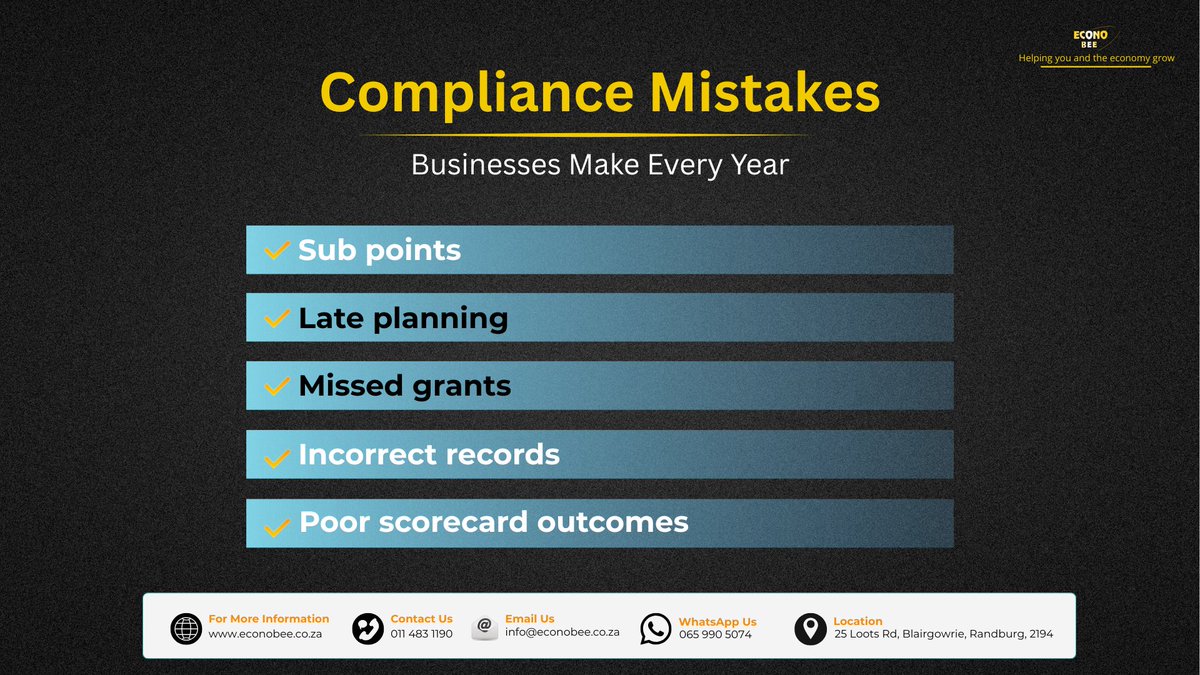 ECONO BEE
Helping you and the economy grow

Compliance Mistakes

Businesses Make Every Year

Sub points

Late planning

Missed grants

Incorrect records

Poor scorecard outcomes

For More Information
www.econobee.co.za

Contact Us
011 483 1190

Email Us
info@econobee.co.za

WhatsApp Us
065 990 5074

Location
25 Loots Rd, Blairgowrie, Randburg, 2194